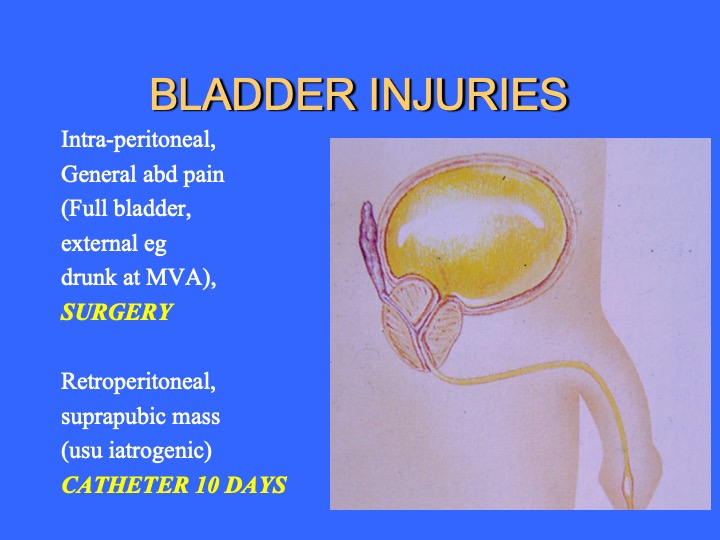 BLADDER INJURIES

Intra-peritoneal, General abd pain (Full bladder, external eg drunk at MVA), SURGERY

Retroperitoneal, suprapubic mass (usu iatrogenic) CATHETER 10 DAYS